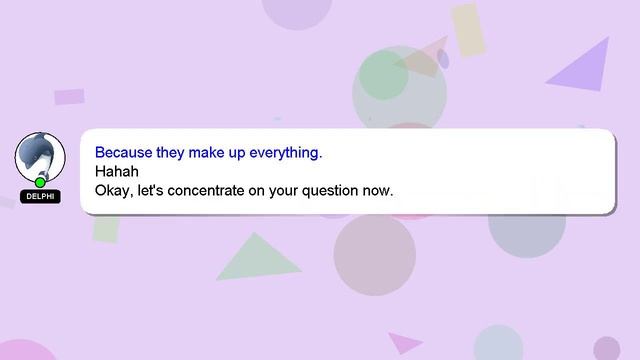 DELPHI

Because they make up everything.
Hahah
Okay, let's concentrate on your question now.